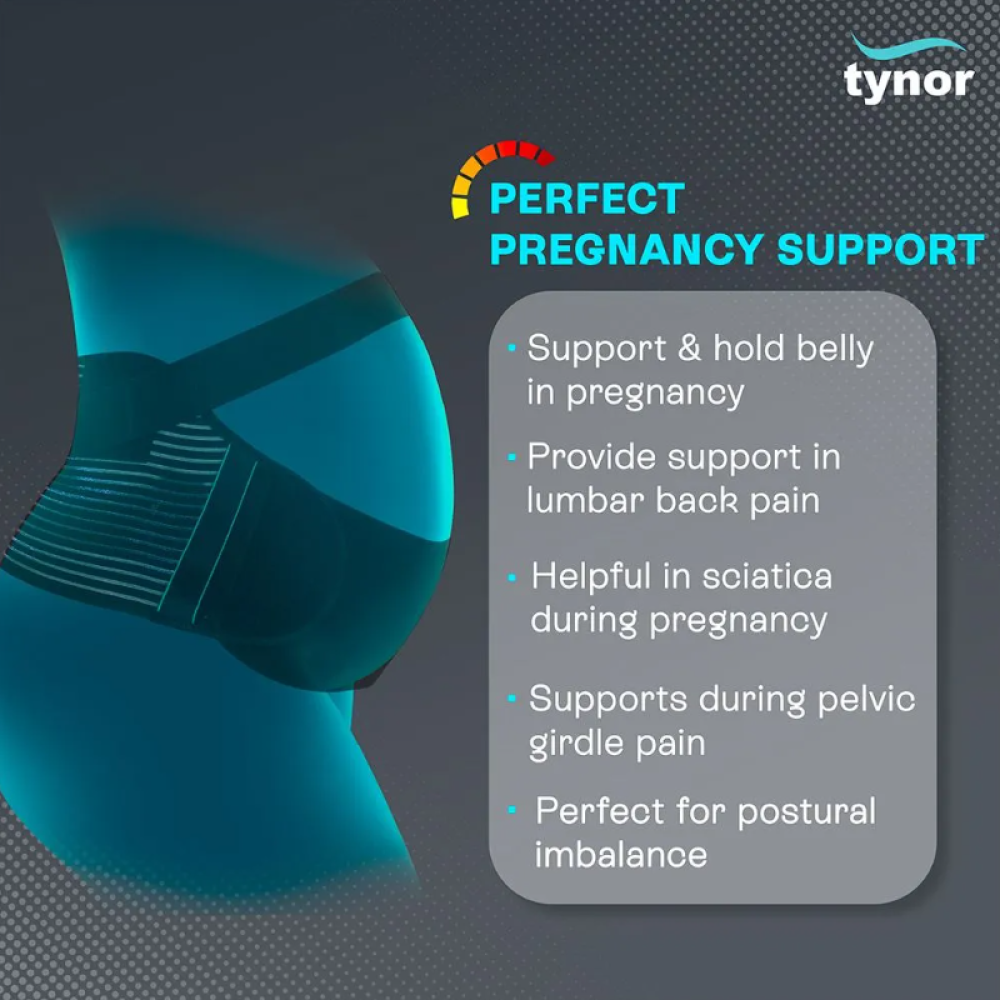 tynor

PERFECT PREGNANCY SUPPORT

· Support & hold belly in pregnancy

· Provide support in lumbar back pain

· Helpful in sciatica during pregnancy

· Supports during pelvic girdle pain

· Perfect for postural imbalance